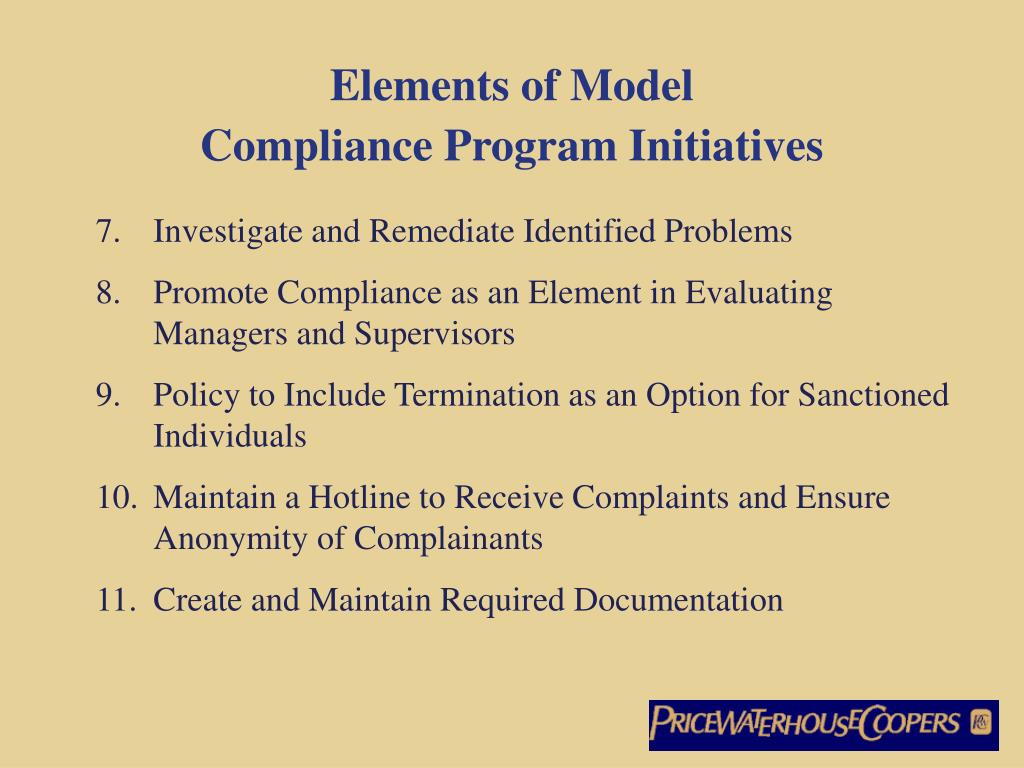 Elements of Model
Compliance Program Initiatives

7. Investigate and Remediate Identified Problems

8. Promote Compliance as an Element in Evaluating Managers and Supervisors

9. Policy to Include Termination as an Option for Sanctioned Individuals

10. Maintain a Hotline to Receive Complaints and Ensure Anonymity of Complainants

11. Create and Maintain Required Documentation

PRICEWATERHOUSECOOPERS